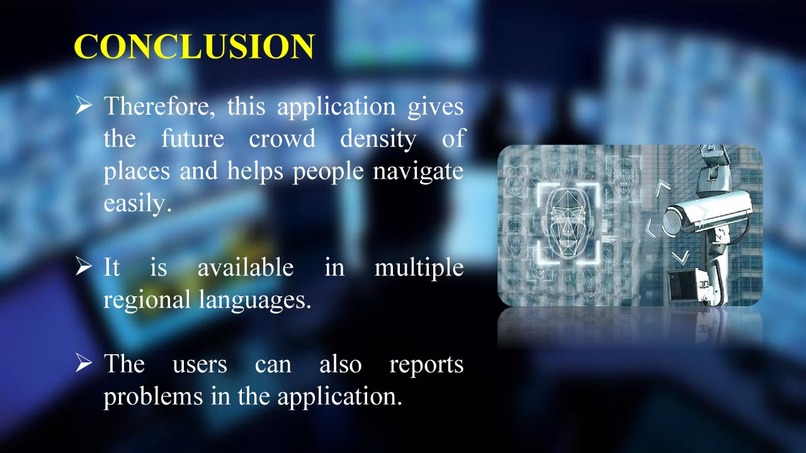 CONCLUSION

➢ Therefore, this application gives the future crowd density of places and helps people navigate easily.

➢ It is available in multiple regional languages.

➢ The users can also reports problems in the application.